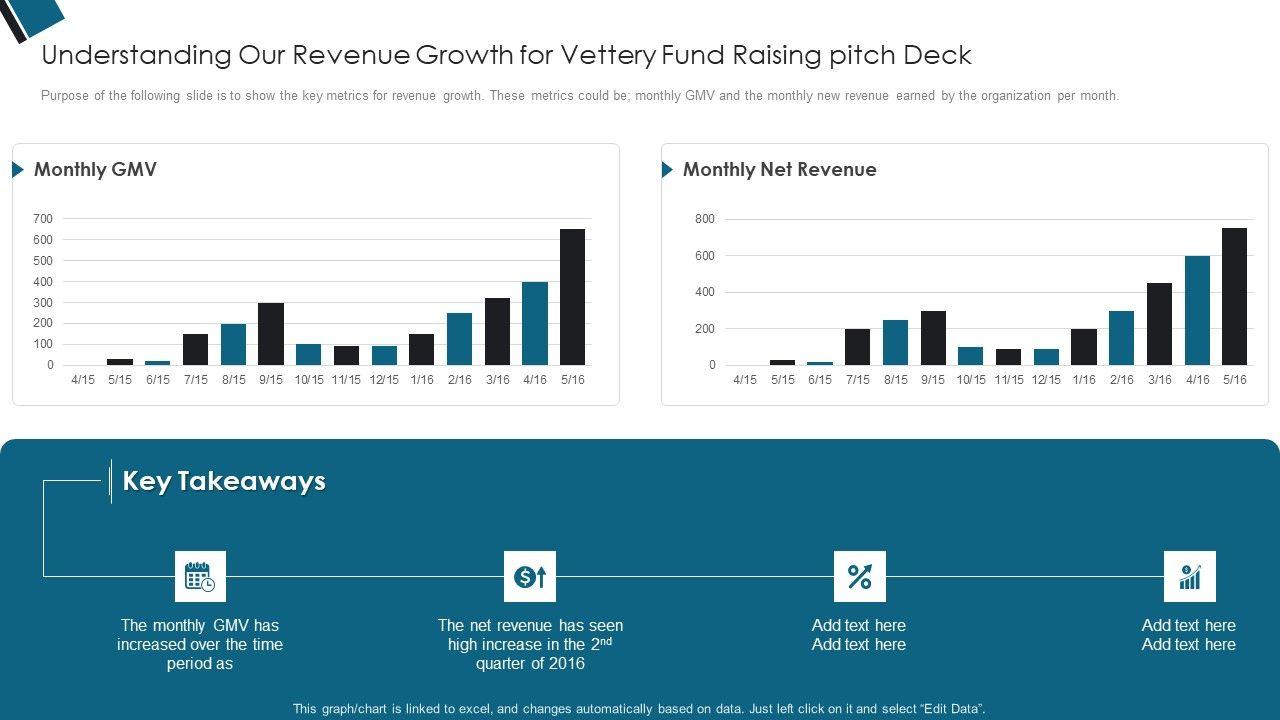 Understanding Our Revenue Growth for Vettery Fund Raising pitch Deck

Purpose of the following slide is to show the key metrics for revenue growth. These metrics could be; monthly GMV and the monthly new revenue earned by the organization per month.

Monthly GMV

700
600
500
400
300
200
100
0

4/15 5/15 6/15 7/15 8/15 9/15 10/15 11/15 12/15 1/16 2/16 3/16 4/16 5/16

Monthly Net Revenue

800
600
400
200
0

4/15 5/15 6/15 7/15 8/15 9/15 10/15 11/15 12/15 1/16 2/16 3/16 4/16 5/16

Key Takeaways

The monthly GMV has increased over the time period as

The net revenue has seen high increase in the 2$^{nd}$ quarter of 2016

Add text here Add text here

Add text here Add text here

This graph/chart is linked to excel, and changes automatically based on data. Just left click on it and select "Edit Data".